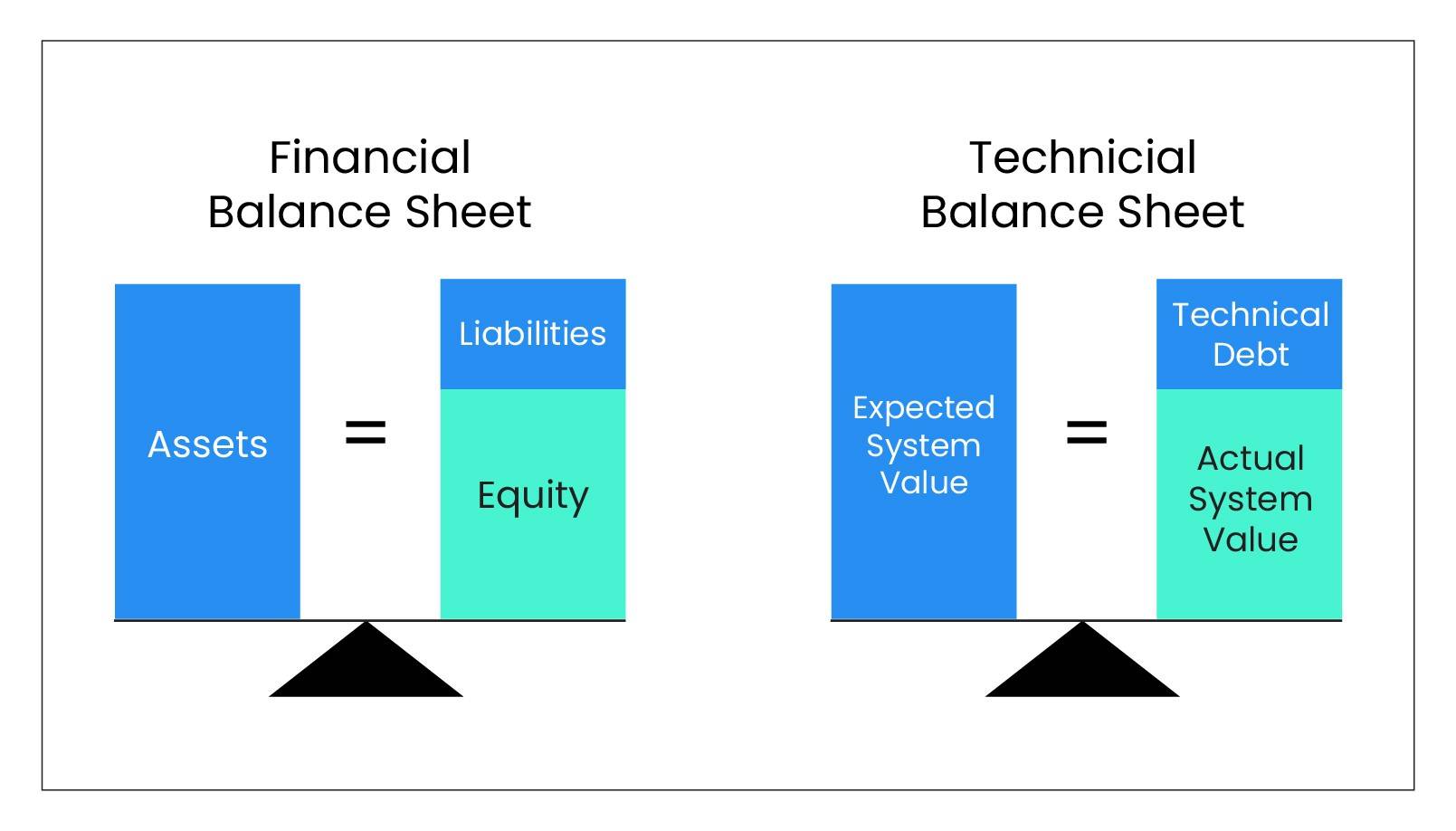 Financial Balance Sheet

Assets

=

Liabilities

Equity

Technicial Balance Sheet

Expected System Value

=

Technical Debt

Actual System Value